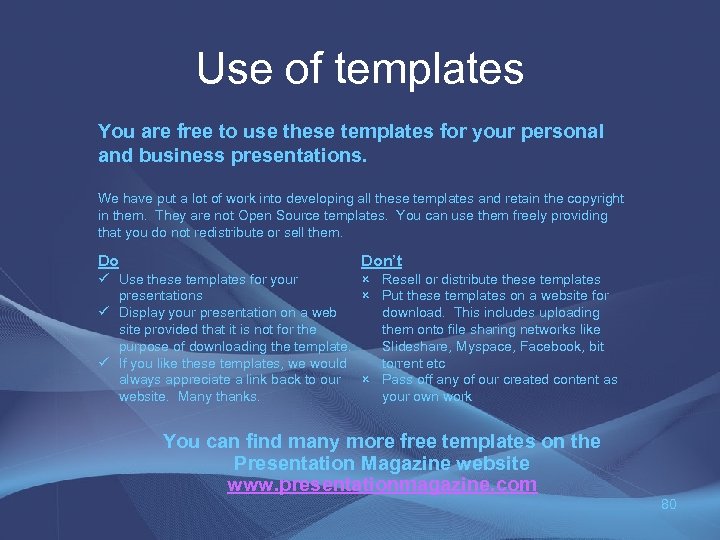 Use of templates

You are free to use these templates for your personal and business presentations.

We have put a lot of work into developing all these templates and retain the copyright in them. They are not Open Source templates. You can use them freely providing that you do not redistribute or sell them.

Do
✓ Use these templates for your presentations
✓ Display your presentation on a web site provided that it is not for the purpose of downloading the template.
✓ If you like these templates, we would always appreciate a link back to our website. Many thanks.

Don't
× Resell or distribute these templates
× Put these templates on a website for download. This includes uploading them onto file sharing networks like Slideshare, Myspace, Facebook, bit torrent etc
× Pass off any of our created content as your own work

You can find many more free templates on the Presentation Magazine website
www.presentationmagazine.com

80